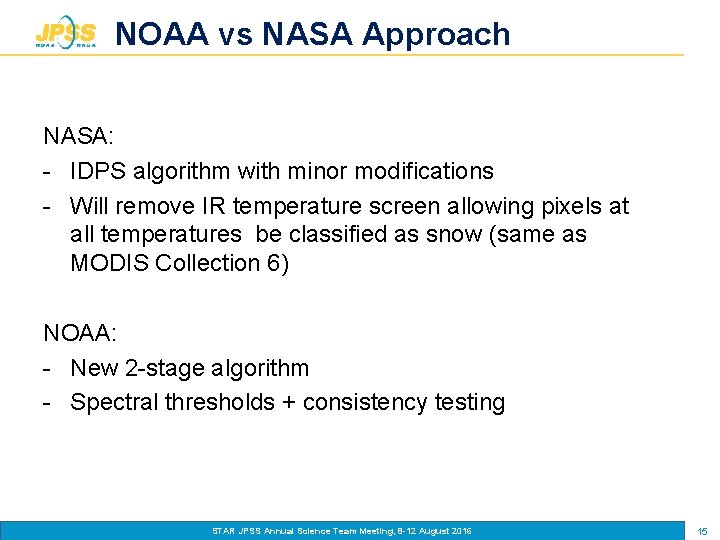 JPSS NOAA NASA

NOAA vs NASA Approach

NASA:
- IDPS algorithm with minor modifications
- Will remove IR temperature screen allowing pixels at all temperatures be classified as snow (same as MODIS Collection 6)

NOAA:
- New 2-stage algorithm
- Spectral thresholds + consistency testing

STAR JPSS Annual Science Team Meeting, 8-12 August 2016

15